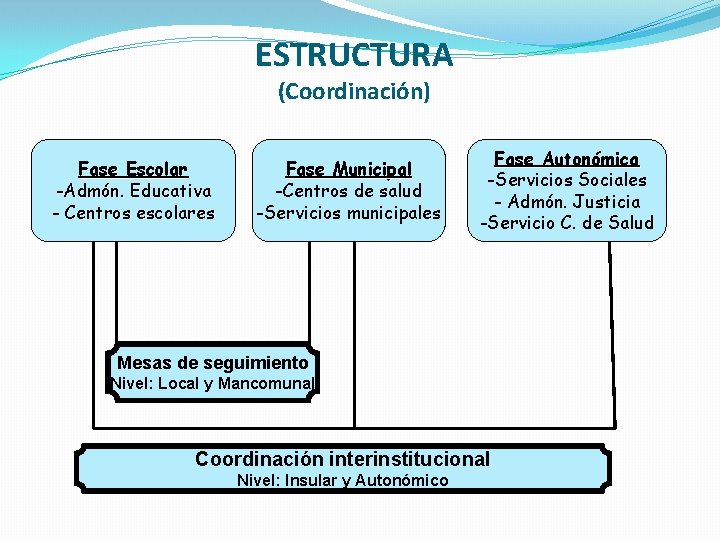 ESTRUCTURA
(Coordinación)

Fase Escolar
-Admón. Educativa
- Centros escolares

Fase Municipal
-Centros de salud
-Servicios municipales

Fase Autonómica
-Servicios Sociales
- Admón. Justicia
-Servicio C. de Salud

Mesas de seguimiento
Nivel: Local y Mancomunal

Coordinación interinstitucional
Nivel: Insular y Autonómico